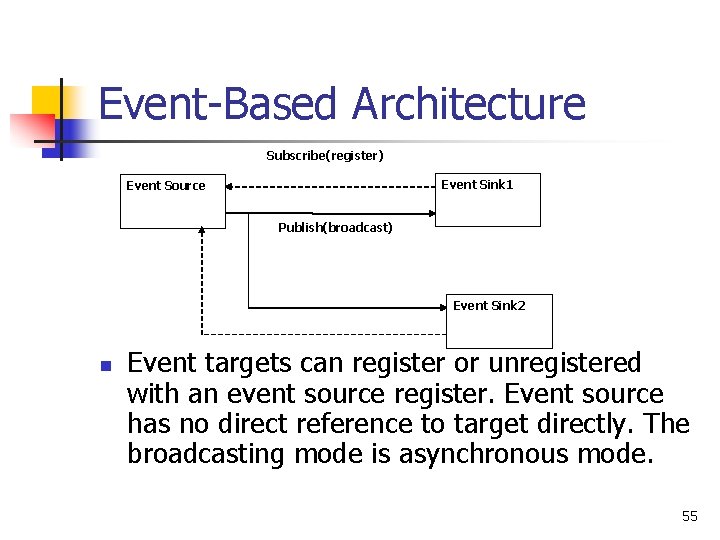 Event-Based Architecture

Subscribe(register)

Event Source

Event Sink1

Publish(broadcast)

Event Sink2

Event targets can register or unregistered with an event source register. Event source has no direct reference to target directly. The broadcasting mode is asynchronous mode.

55